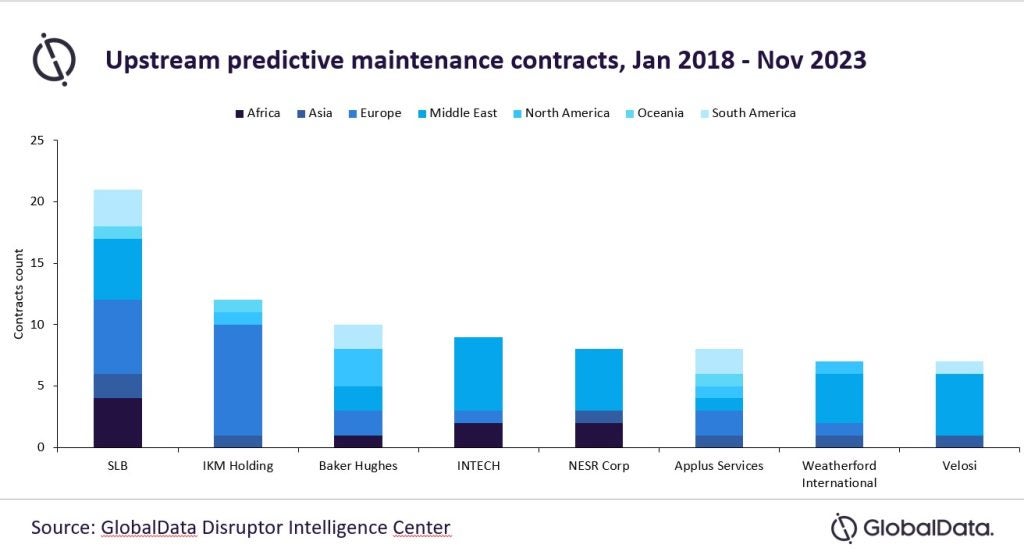 Upstream predictive maintenance contracts, Jan 2018 - Nov 2023

Africa Asia Europe Middle East North America Oceania South America

Contracts count

25
20
15
10
5
0

SLB
IKM Holding
Baker Hughes
INTECH
NESR Corp
Applus Services
Weatherford International
Velosi

Source: GlobalData Disruptor Intelligence Center

GlobalData.